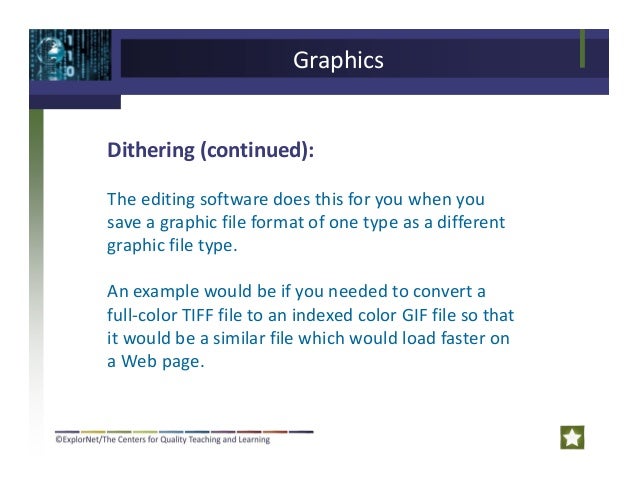 Graphics

Dithering (continued):

The editing software does this for you when you save a graphic file format of one type as a different graphic file type.

An example would be if you needed to convert a full-color TIFF file to an indexed color GIF file so that it would be a similar file which would load faster on a Web page.

©ExplorNet/The Centers for Quality Teaching and Learning